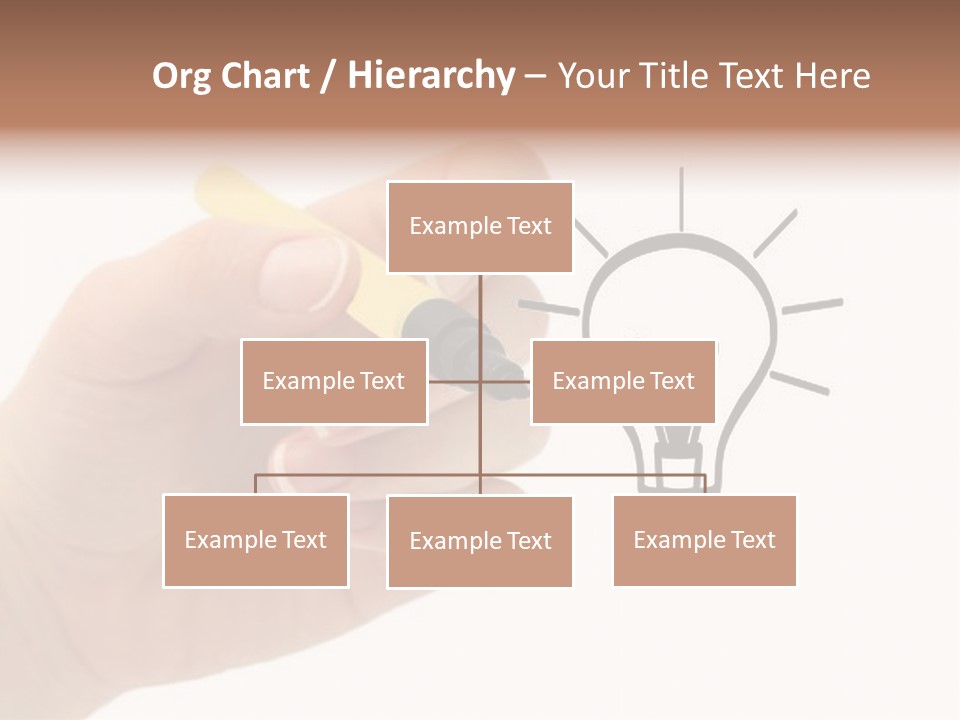 Org Chart / Hierarchy – Your Title Text Here

Example Text

Example Text

Example Text

Example Text

Example Text

Example Text